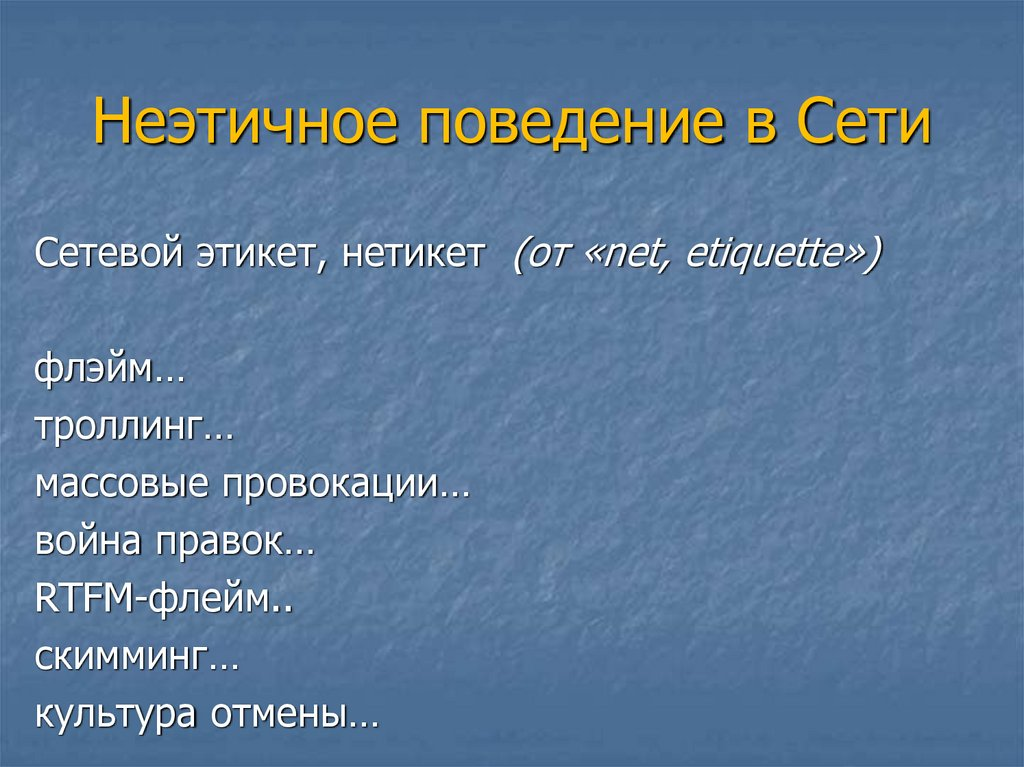 Неэтичное поведение в Сети

Сетевой этикет, нетикет (от «net, etiquette»)

флэйм…
троллинг…
массовые провокации…
война правок…
RTFM-флейм..
скимминг…
культура отмены…